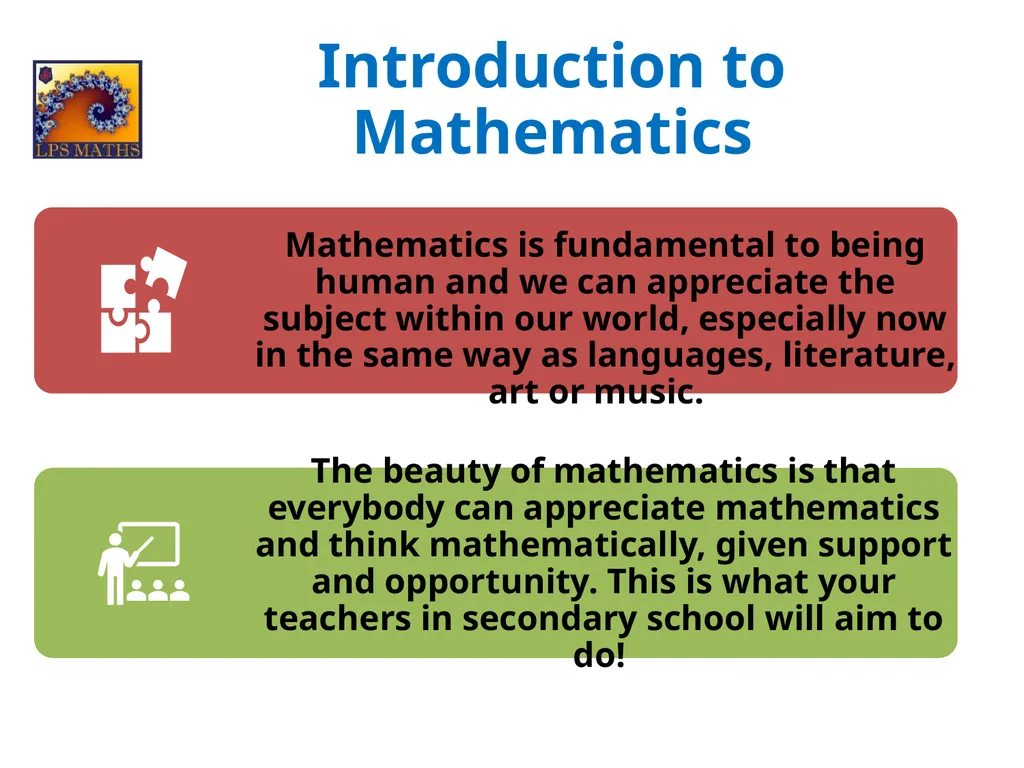 LPS MATHS

Introduction to Mathematics

Mathematics is fundamental to being human and we can appreciate the subject within our world, especially now in the same way as languages, literature, art or music.

The beauty of mathematics is that everybody can appreciate mathematics and think mathematically, given support and opportunity. This is what your teachers in secondary school will aim to do!